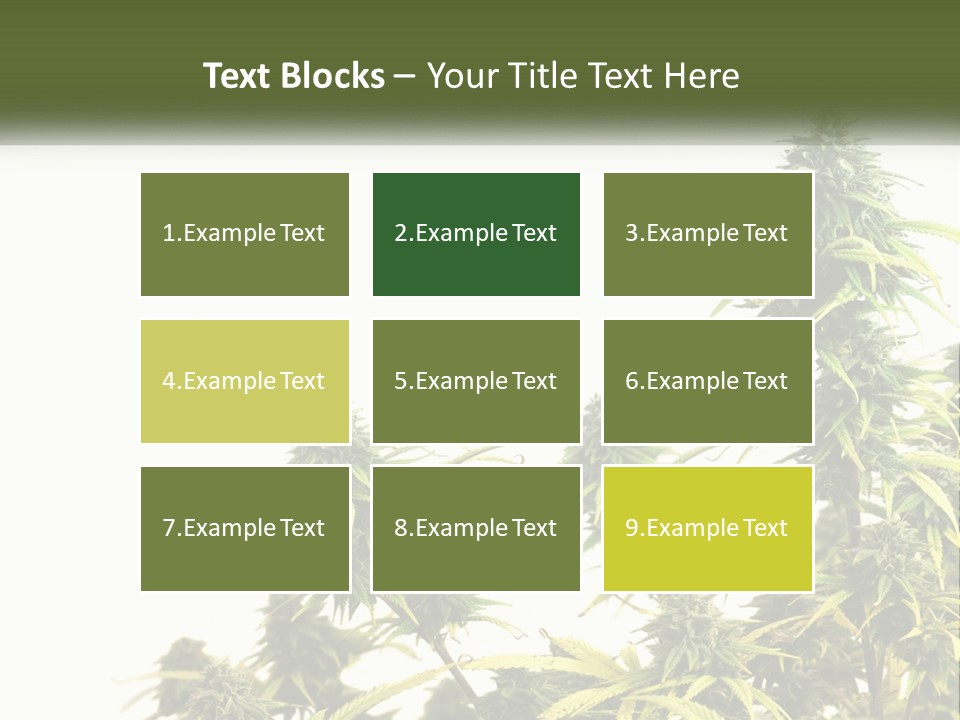 Text Blocks – Your Title Text Here

1.Example Text

2.Example Text

3.Example Text

4.Example Text

5.Example Text

6.Example Text

7.Example Text

8.Example Text

9.Example Text